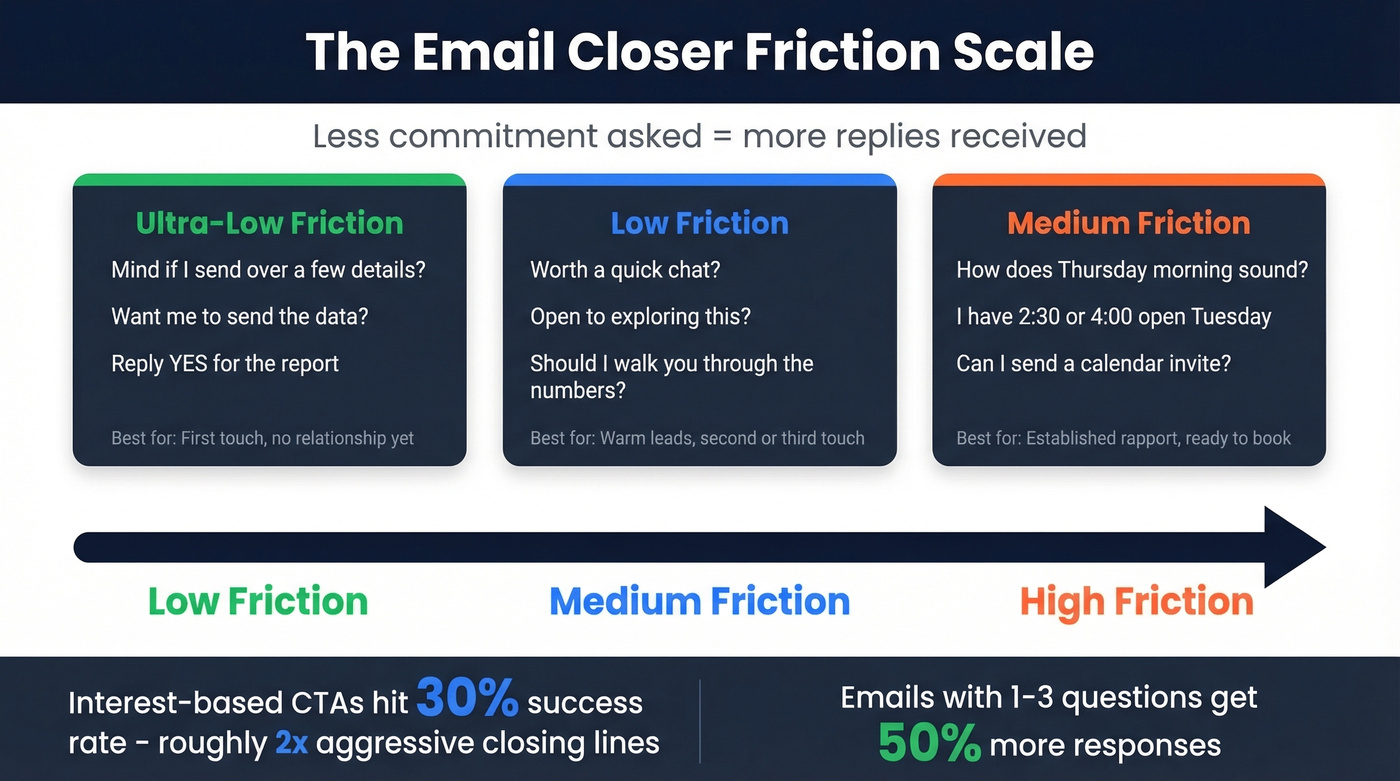 The Email Closer Friction Scale

Less commitment asked = more replies received

Ultra-Low Friction

Mind if I send over a few details?

Want me to send the data?

Reply YES for the report

Best for: First touch, no relationship yet

Low Friction

Worth a quick chat?

Open to exploring this?

Should I walk you through the numbers?

Best for: Warm leads, second or third touch

Medium Friction

How does Thursday morning sound?

I have 2:30 or 4:00 open Tuesday

Can I send a calendar invite?

Best for: Established rapport, ready to book

Low Friction

Medium Friction

High Friction

Interest-based CTAs hit 30% success rate - roughly 2x aggressive closing lines

Emails with 1-3 questions get 50% more responses